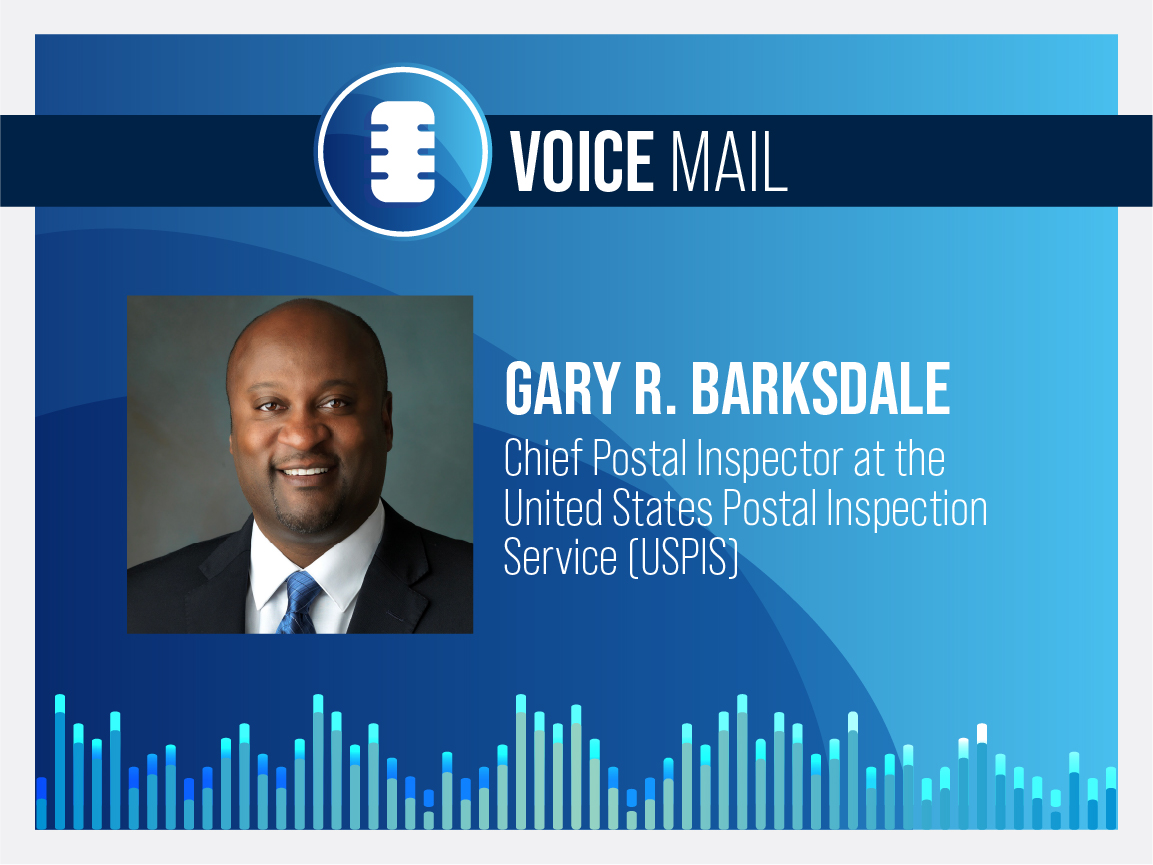 VOICE MAIL

GARY R. BARKSDALE

Chief Postal Inspector at the United States Postal Inspection Service (USPIS)